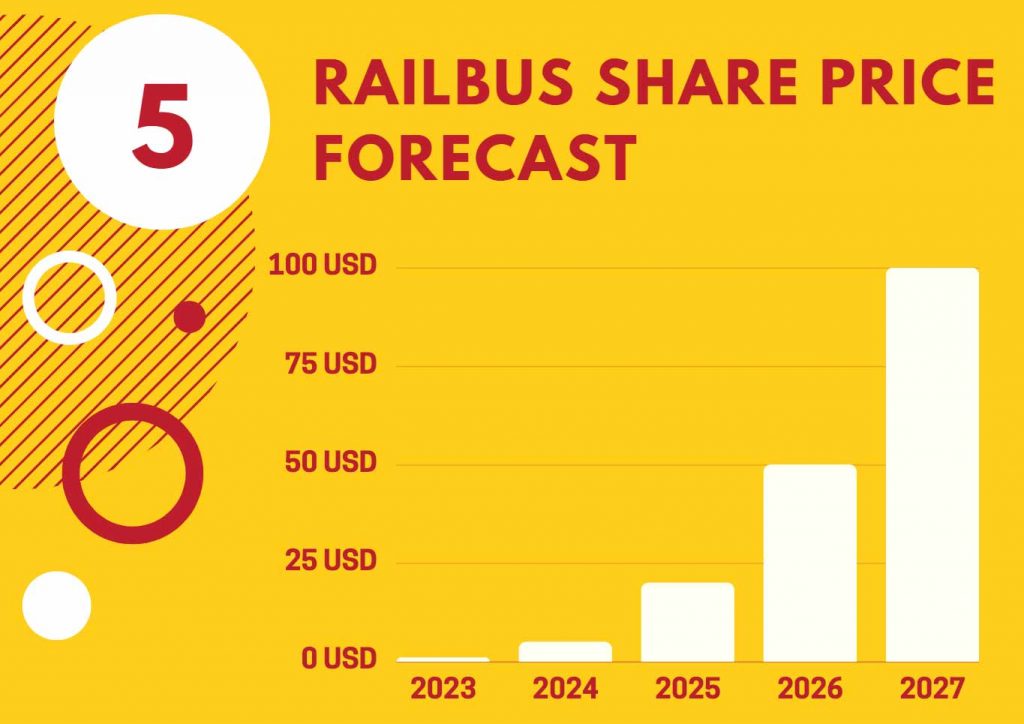 5

RAILBUS SHARE PRICE FORECAST

100 USD
75 USD
50 USD
25 USD
0 USD

2023
2024
2025
2026
2027